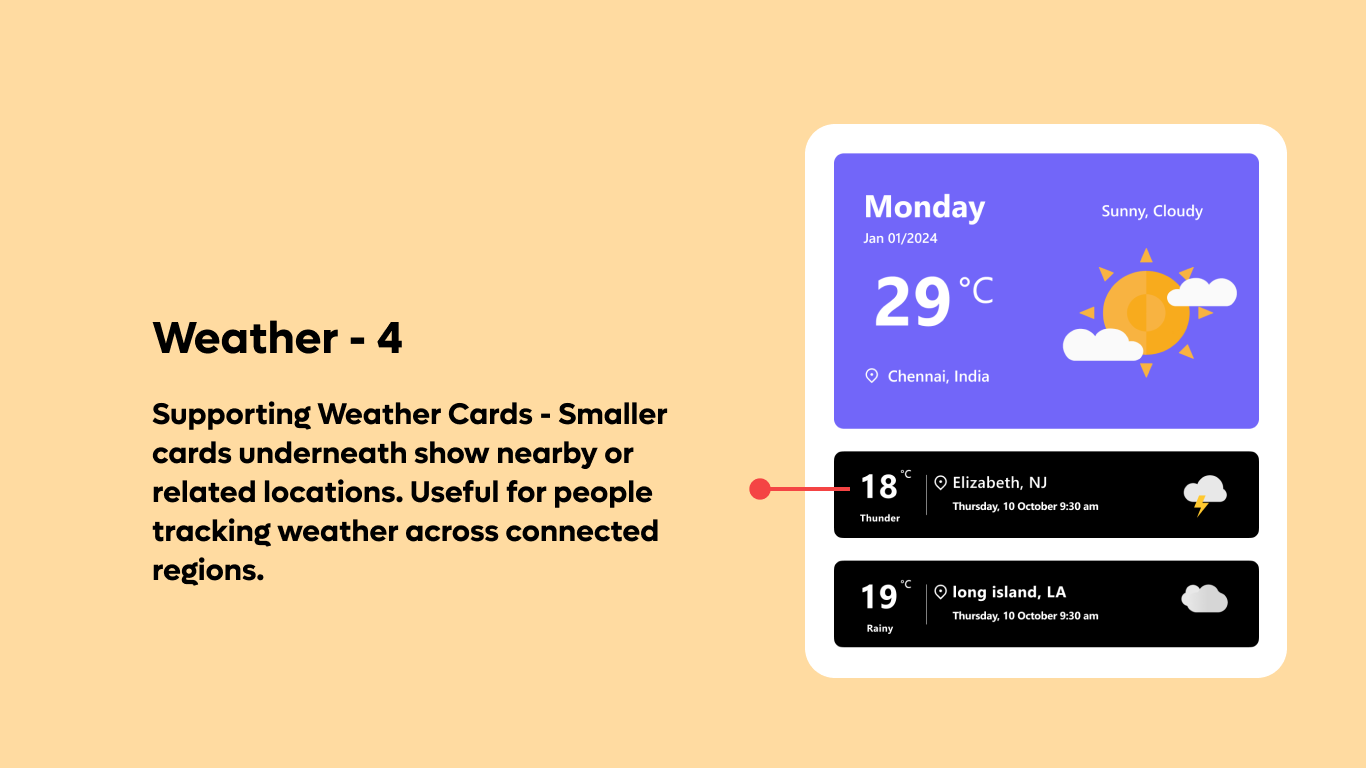 Weather - 4

Supporting Weather Cards - Smaller cards underneath show nearby or related locations. Useful for people tracking weather across connected regions.

Monday
Jan 01/2024
Sunny, Cloudy
29 °C
Chennai, India

18 °C
Thunder
Elizabeth, NJ
Thursday, 10 October 9:30 am

19 °C
Rainy
long island, LA
Thursday, 10 October 9:30 am